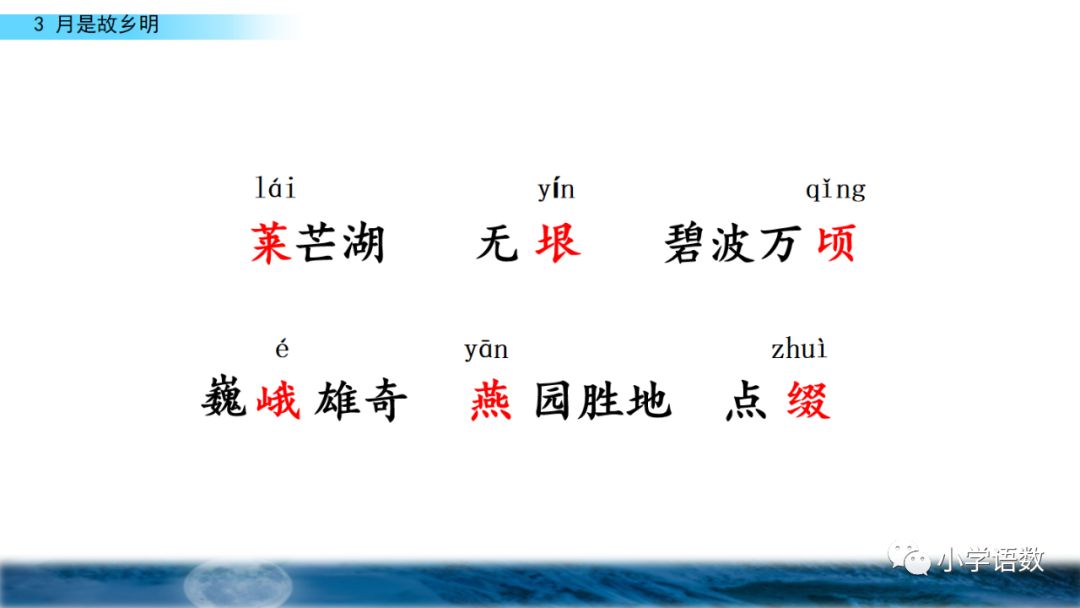 3 月是故乡明

lái
莱芒湖

yín
无垠

qǐng
碧波万顷

é
巍峨雄奇

yān
燕园胜地

zhuì
点缀

小学语数